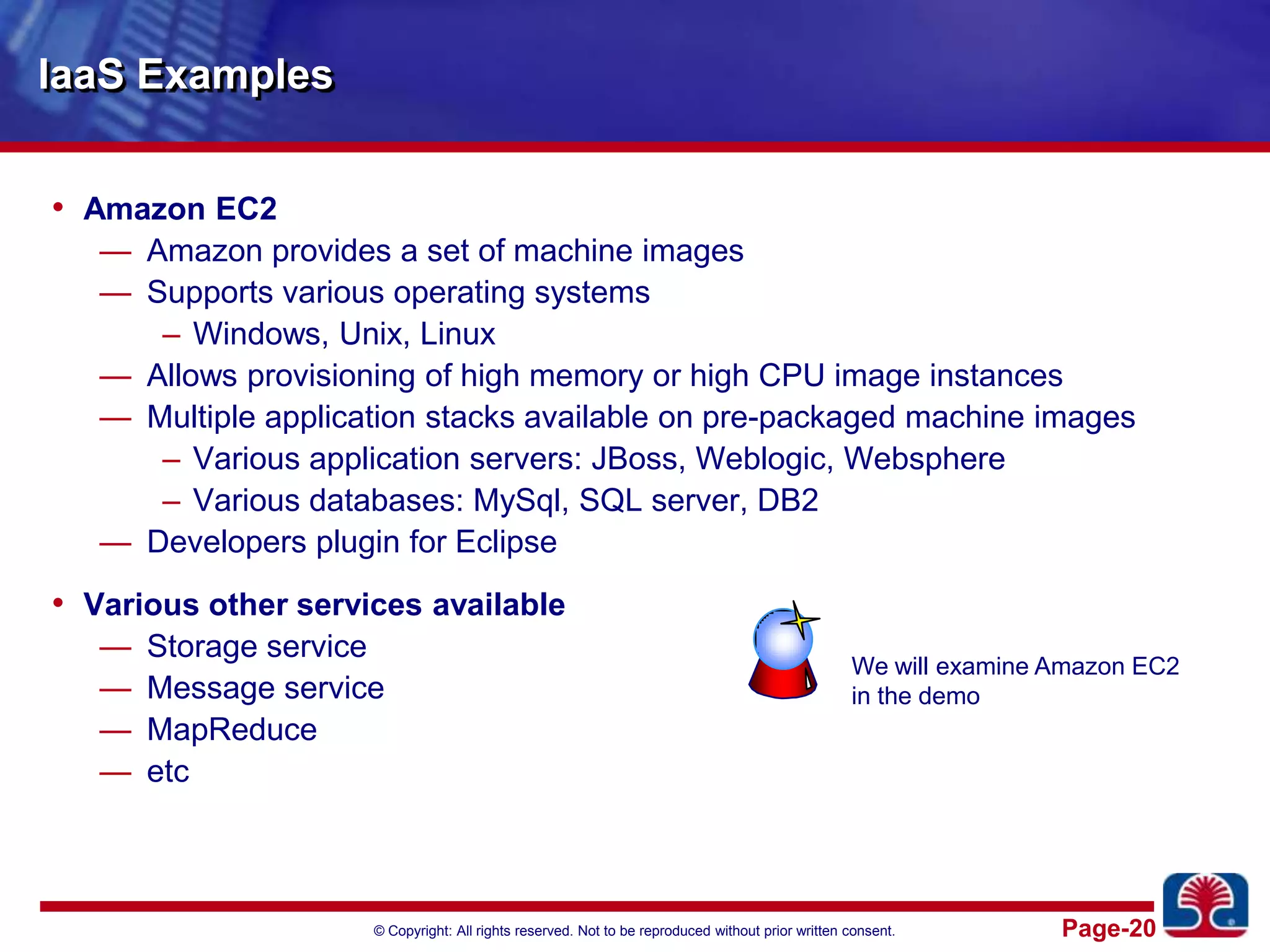 IaaS Examples

• Amazon EC2
— Amazon provides a set of machine images
— Supports various operating systems
– Windows, Unix, Linux
— Allows provisioning of high memory or high CPU image instances
— Multiple application stacks available on pre-packaged machine images
– Various application servers: JBoss, Weblogic, Websphere
– Various databases: MySql, SQL server, DB2
— Developers plugin for Eclipse

• Various other services available
— Storage service
— Message service
— MapReduce
— etc

We will examine Amazon EC2 in the demo

© Copyright: All rights reserved. Not to be reproduced without prior written consent.

Page-20